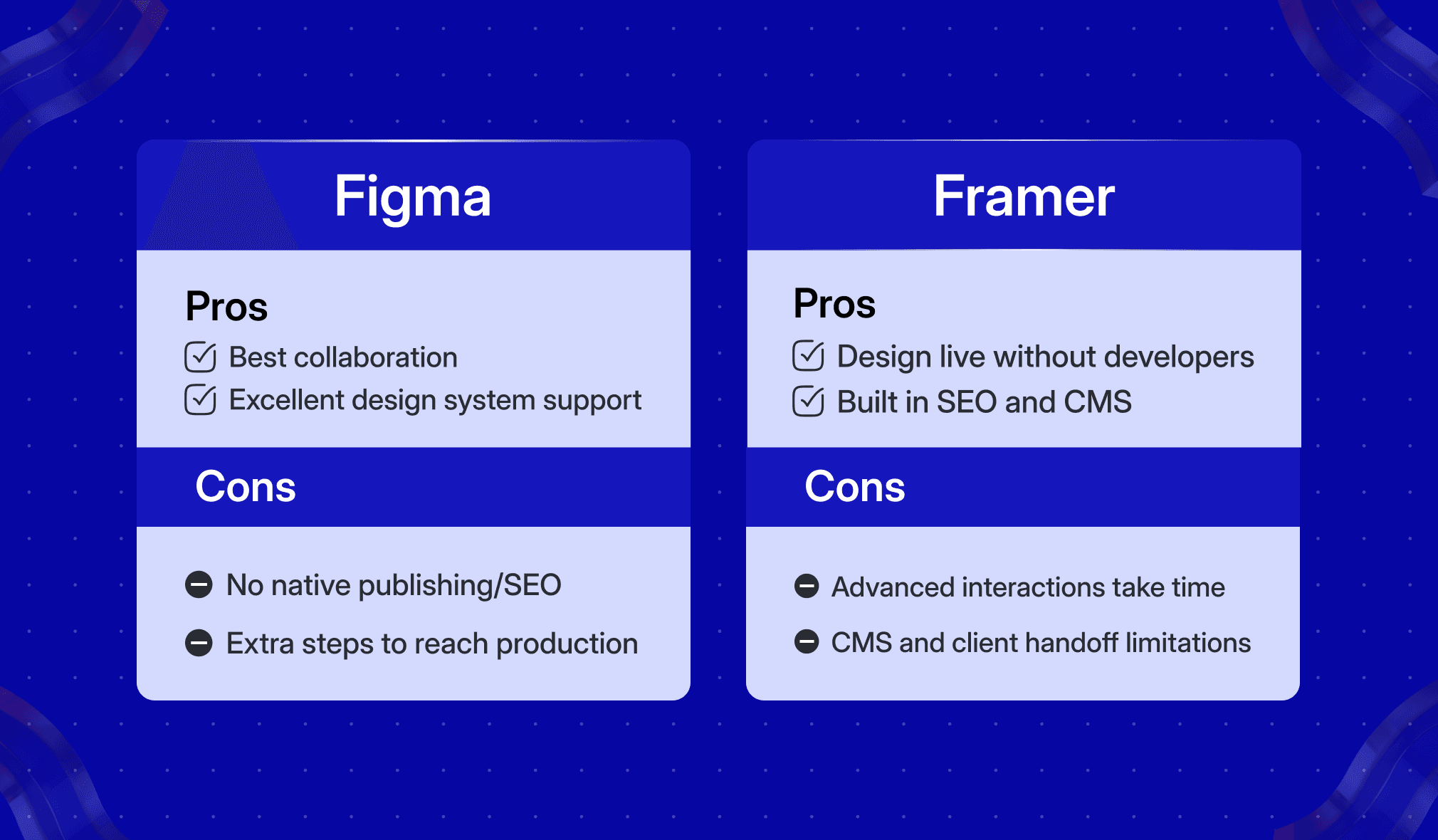 Figma

Pros

Best collaboration

Excellent design system support

Cons

No native publishing/SEO

Extra steps to reach production

Framer

Pros

Design live without developers

Built in SEO and CMS

Cons

Advanced interactions take time

CMS and client handoff limitations